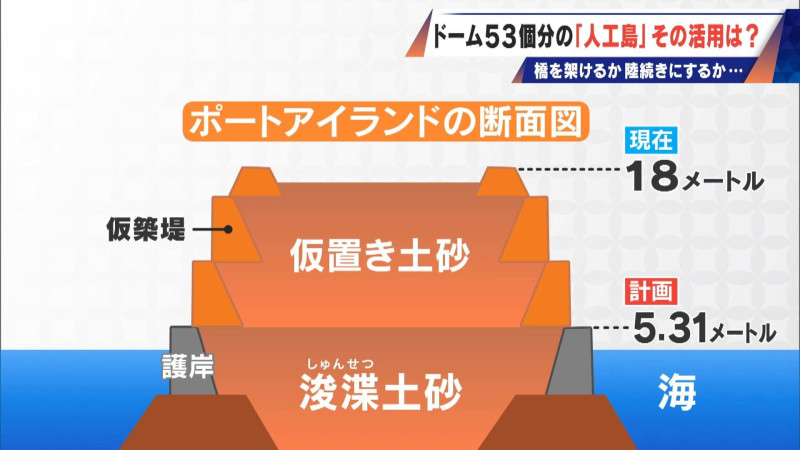 ドーム53個分の「人工島」その活用は？
橋を架けるか 陸続きにするか…

ポートアイランドの断面図

現在
18メートル

仮築堤

仮置き土砂

計画
5.31メートル

護岸

しゅんせつ
浚渫土砂

海